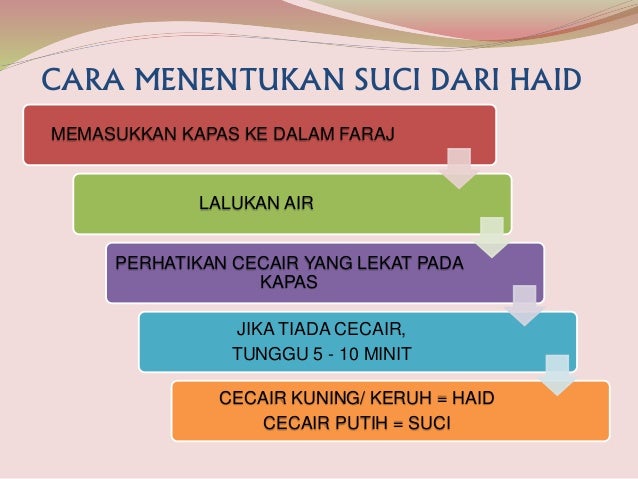 CARA MENENTUKAN SUCI DARI HAID

MEMASUKKAN KAPAS KE DALAM FARAJ

LALUKAN AIR

PERHATIKAN CECAIR YANG LEKAT PADA KAPAS

JIKA TIADA CECAIR,
TUNGGU 5 - 10 MINIT

CECAIR KUNING/ KERUH = HAID
CECAIR PUTIH = SUCI